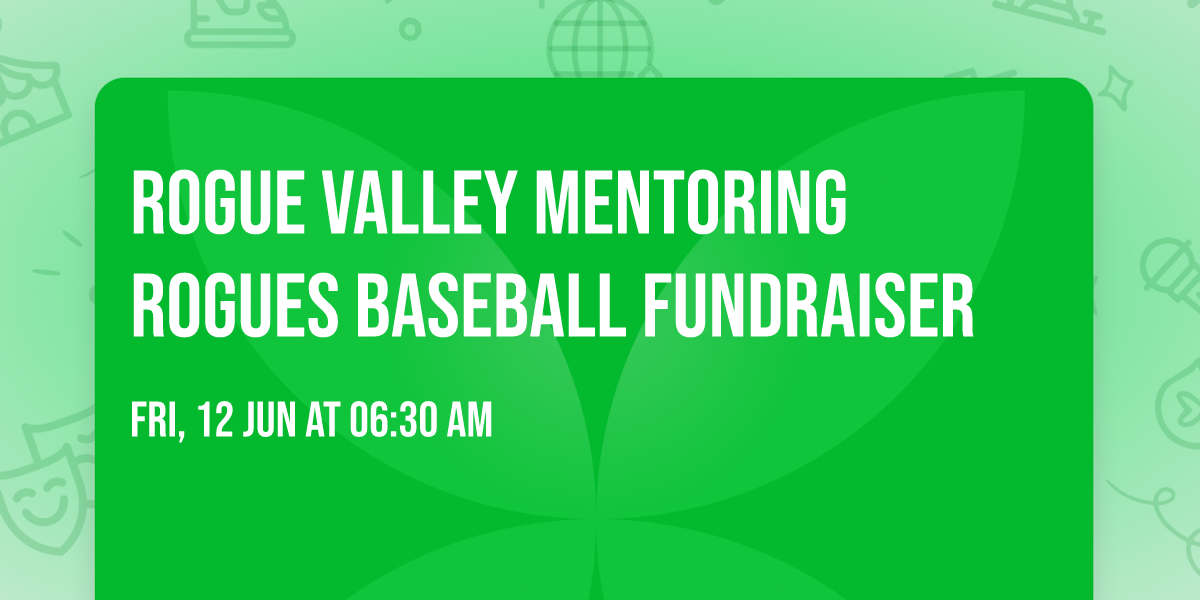 ROGUE VALLEY MENTORING ROGUES BASEBALL FUNDRAISER

FRI, 12 JUN AT 06:30 AM